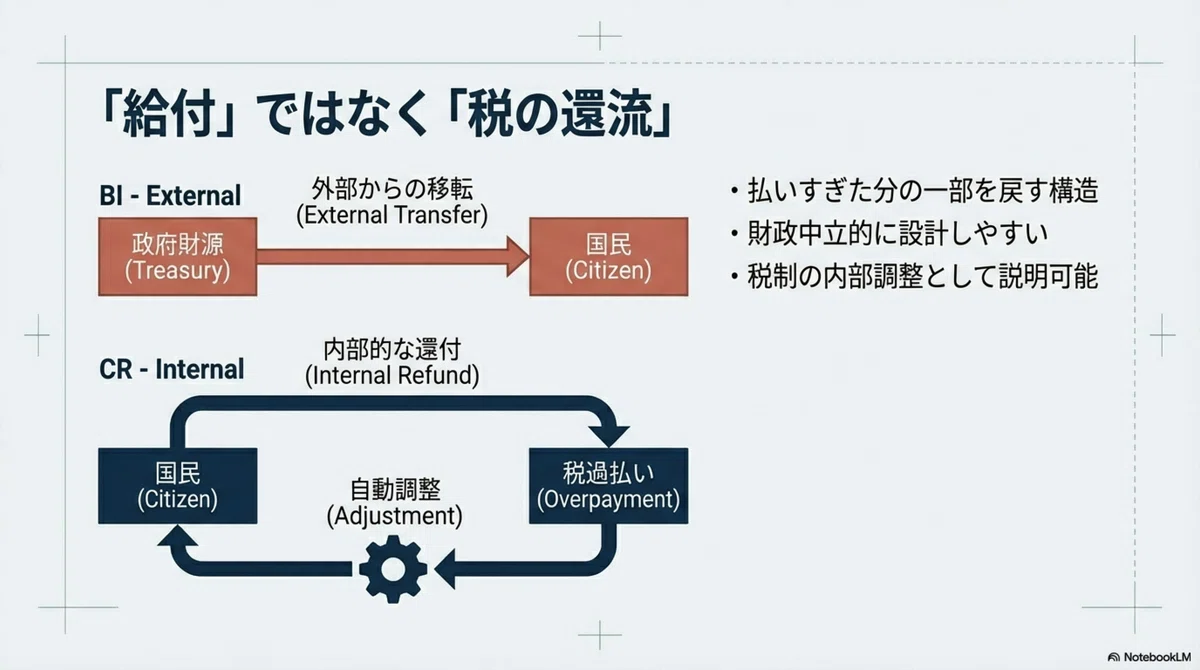 「給付」ではなく「税の還流」

BI - External

外部からの移転
(External Transfer)

政府財源
(Treasury)

国民
(Citizen)

CR - Internal

内部的な還付
(Internal Refund)

国民
(Citizen)

自動調整
(Adjustment)

税過払い
(Overpayment)

• 払いすぎた分の一部を戻す構造
• 財政中立的に設計しやすい
• 税制の内部調整として説明可能

NotebookLM